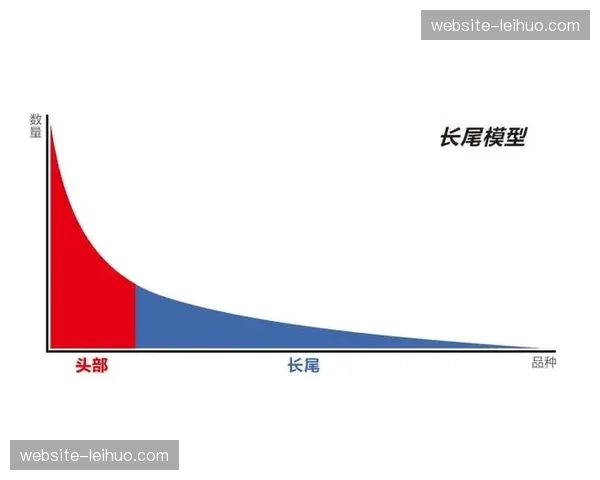 website-leihuo.com

数量

长尾模型

头部

长尾

品种

website-leihuo.com